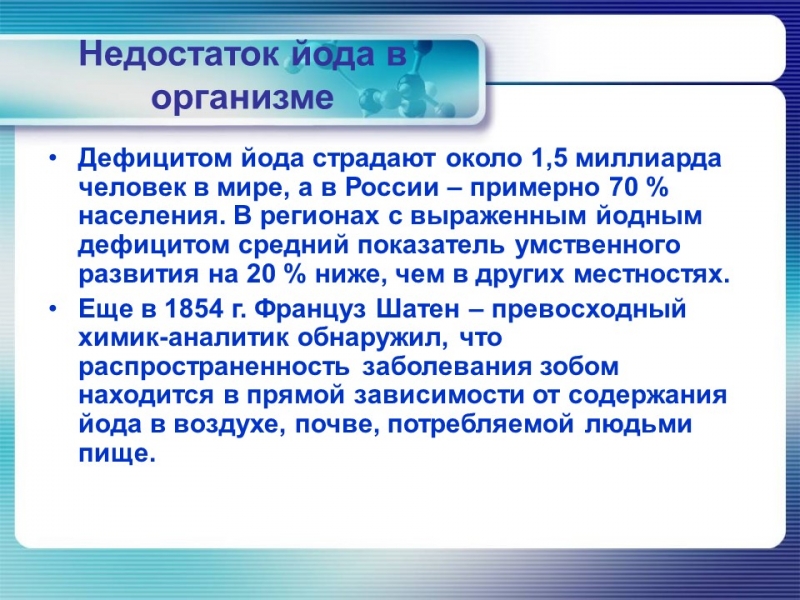 Недостаток йода в организме

• Дефицитом йода страдают около 1,5 миллиарда человек в мире, а в России – примерно 70 % населения. В регионах с выраженным йодным дефицитом средний показатель умственного развития на 20 % ниже, чем в других местностях.
• Еще в 1854 г. Француз Шатен – превосходный химик-аналитик обнаружил, что распространенность заболевания зобом находится в прямой зависимости от содержания йода в воздухе, почве, потребляемой людьми пище.